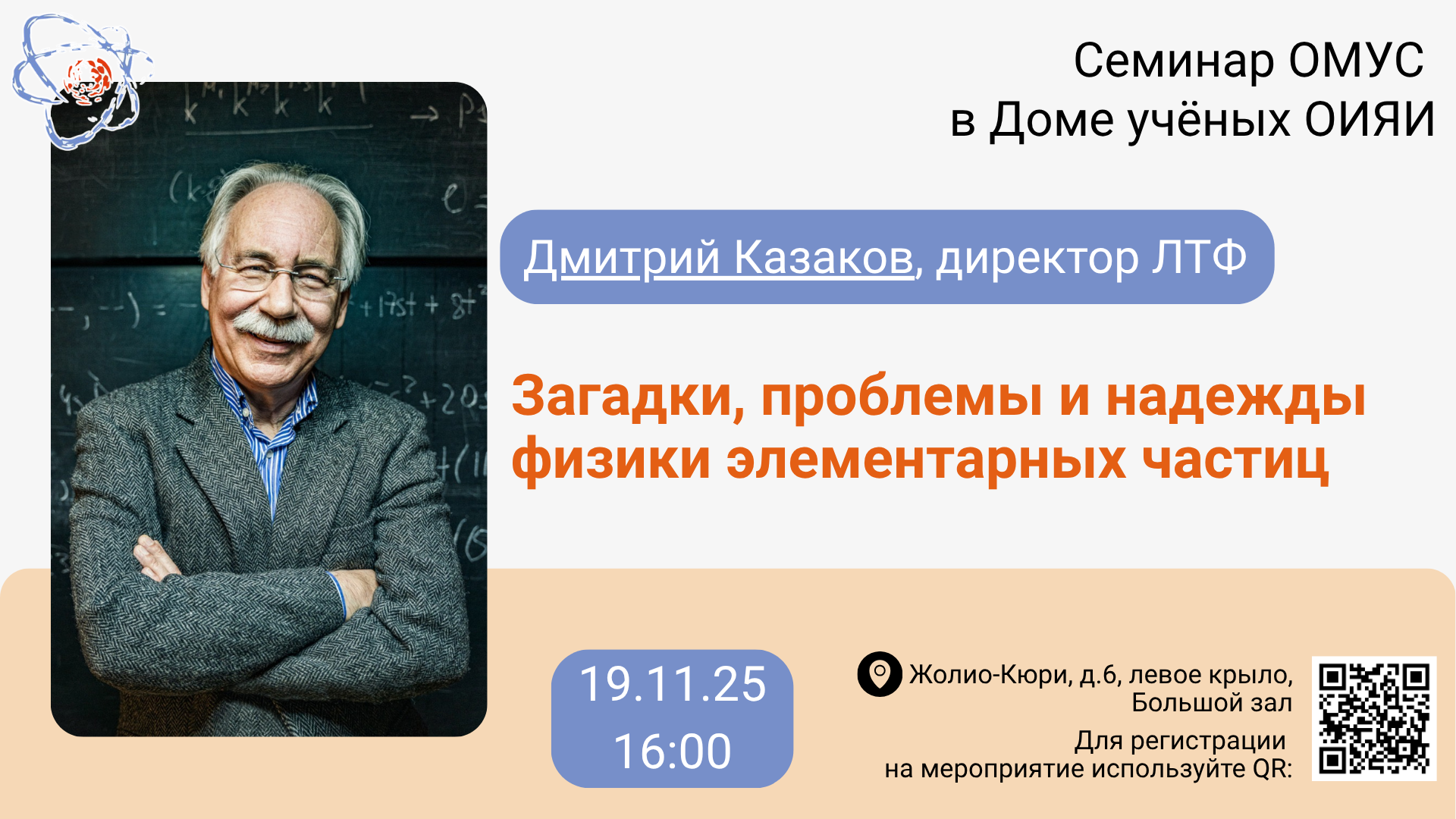 Семинар ОМУС
в Доме учёных ОИЯИ

Дмитрий Казаков, директор ЛТФ

Загадки, проблемы и надежды физики элементарных частиц

19.11.25
16:00

Жолио-Кюри, д.6, левое крыло, Большой зал

Для регистрации на мероприятие используйте QR: